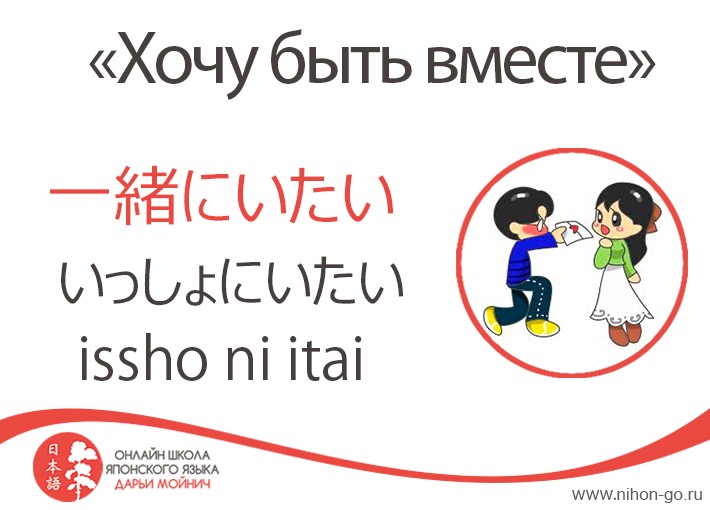 «Хочу быть вместе»

一緒にいたい

いっしょにいたい

issho ni itai

日本語

ОНЛАЙН ШКОЛА ЯПОНСКОГО ЯЗЫКА ДАРЬИ МОЙНИЧ

www.nihon-go.ru